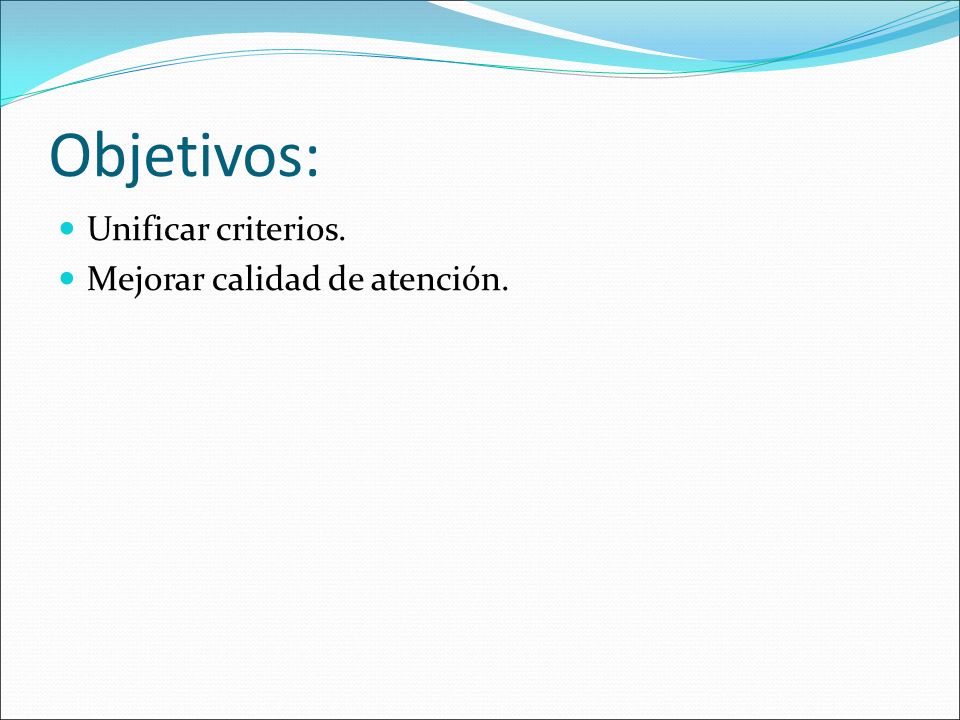 Objetivos:

- Unificar criterios.
- Mejorar calidad de atención.